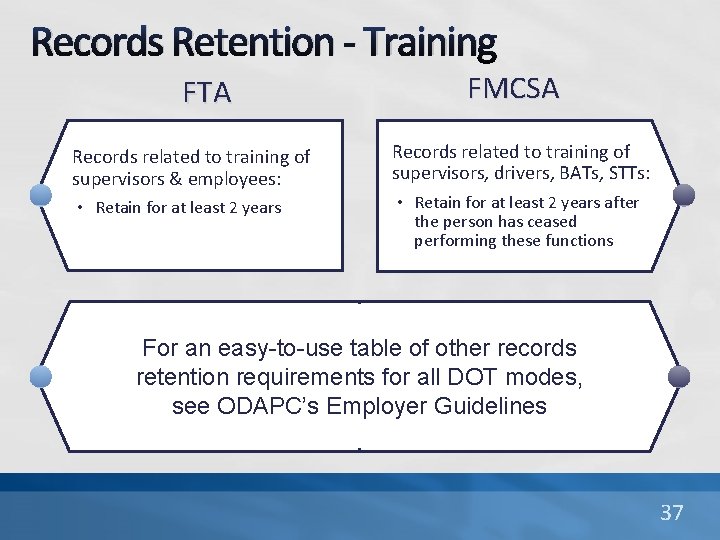 Records Retention - Training

FTA

Records related to training of supervisors & employees:

• Retain for at least 2 years

FMCSA

Records related to training of supervisors, drivers, BATs, STTs:

• Retain for at least 2 years after the person has ceased performing these functions

For an easy-to-use table of other records retention requirements for all DOT modes, see ODAPC's Employer Guidelines

37